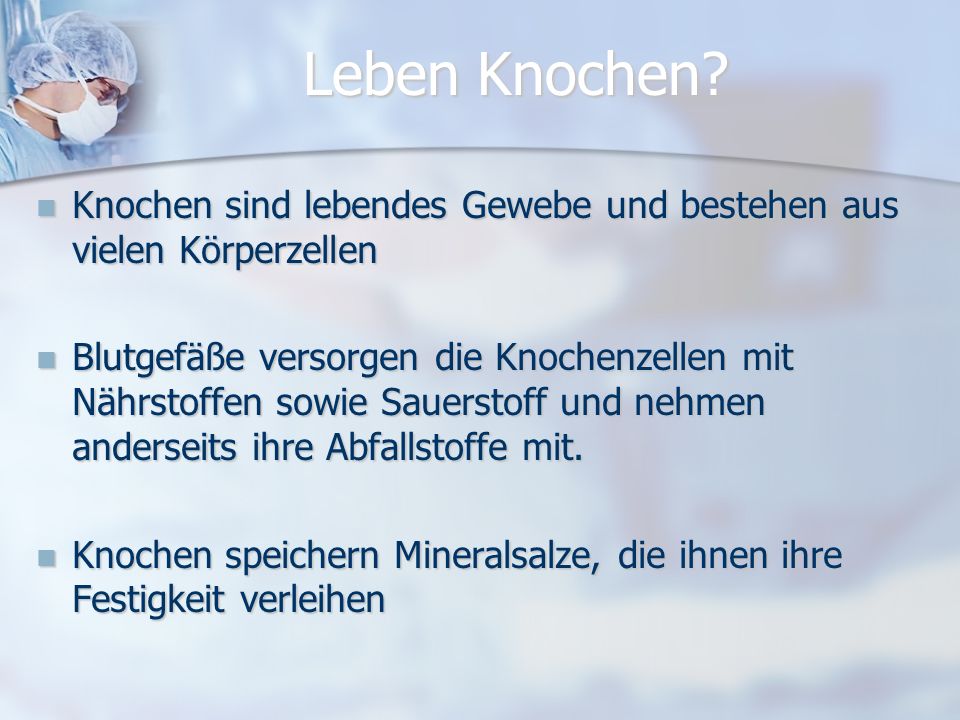 Leben Knochen?

Knochen sind lebendes Gewebe und bestehen aus vielen Körperzellen

Blutgefäße versorgen die Knochenzellen mit Nährstoffen sowie Sauerstoff und nehmen anderseits ihre Abfallstoffe mit.

Knochen speichern Mineralsalze, die ihnen ihre Festigkeit verleihen